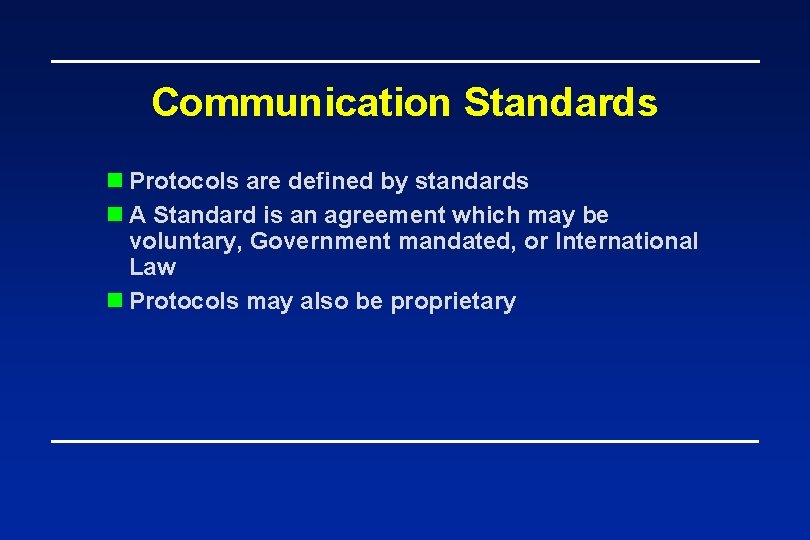 Communication Standards

- Protocols are defined by standards
- A Standard is an agreement which may be voluntary, Government mandated, or International Law
- Protocols may also be proprietary